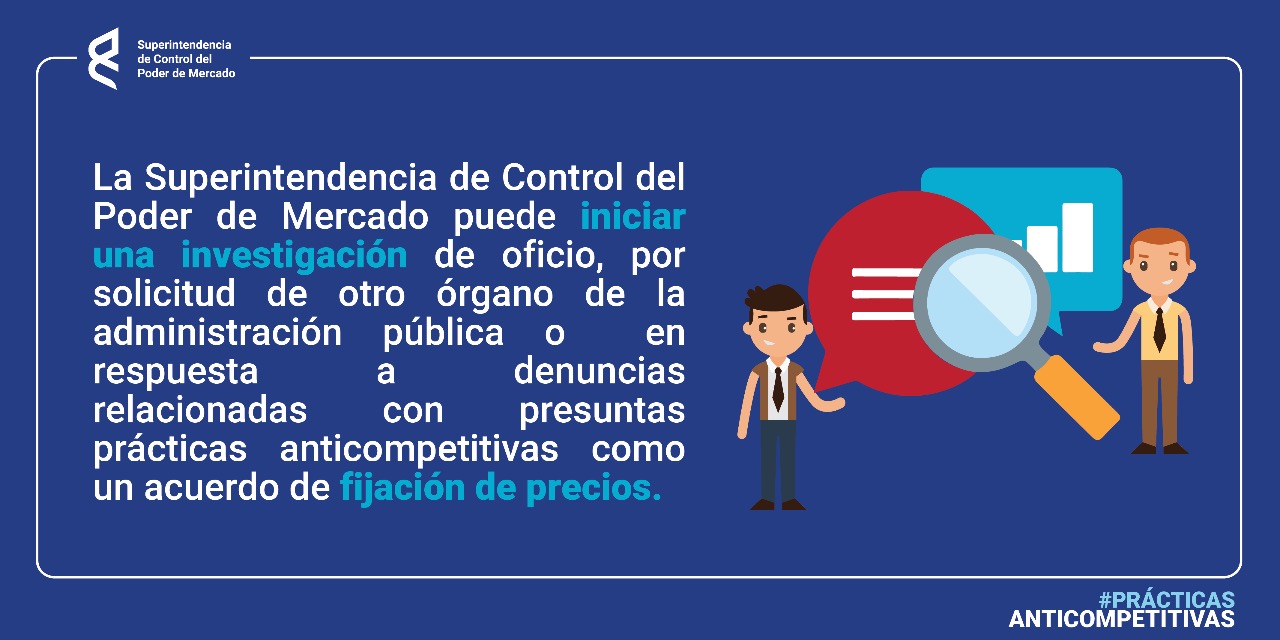 Superintendencia de Control del Poder de Mercado

La Superintendencia de Control del Poder de Mercado puede iniciar una investigación de oficio, por solicitud de otro órgano de la administración pública o en respuesta a denuncias relacionadas con presuntas prácticas anticompetitivas como un acuerdo de fijación de precios.

#PRÁCTICAS ANTICOMPETITIVAS